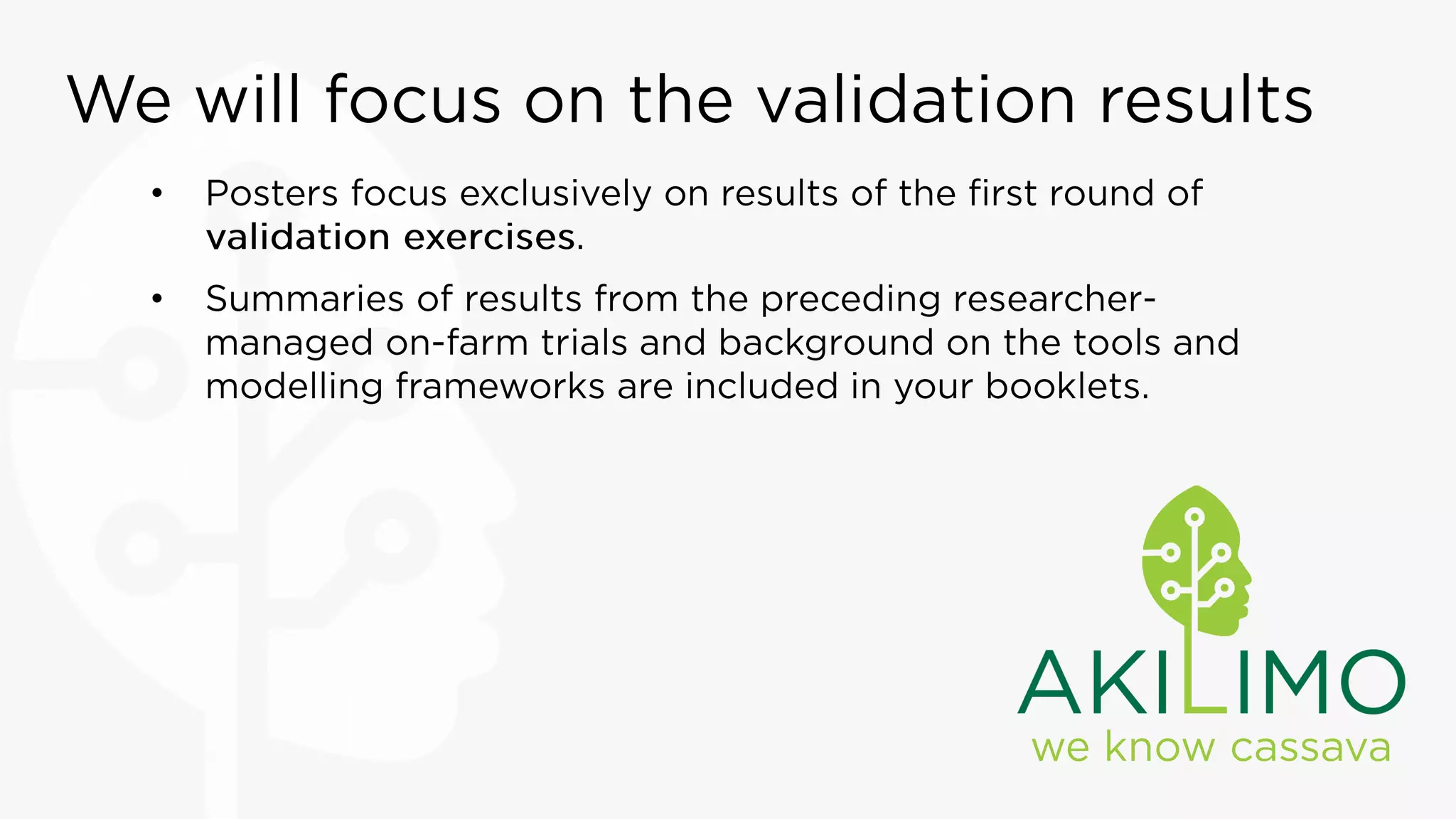 We will focus on the validation results

• Posters focus exclusively on results of the first round of validation exercises.

• Summaries of results from the preceding researcher-managed on-farm trials and background on the tools and modelling frameworks are included in your booklets.

AKILIMO
we know cassava